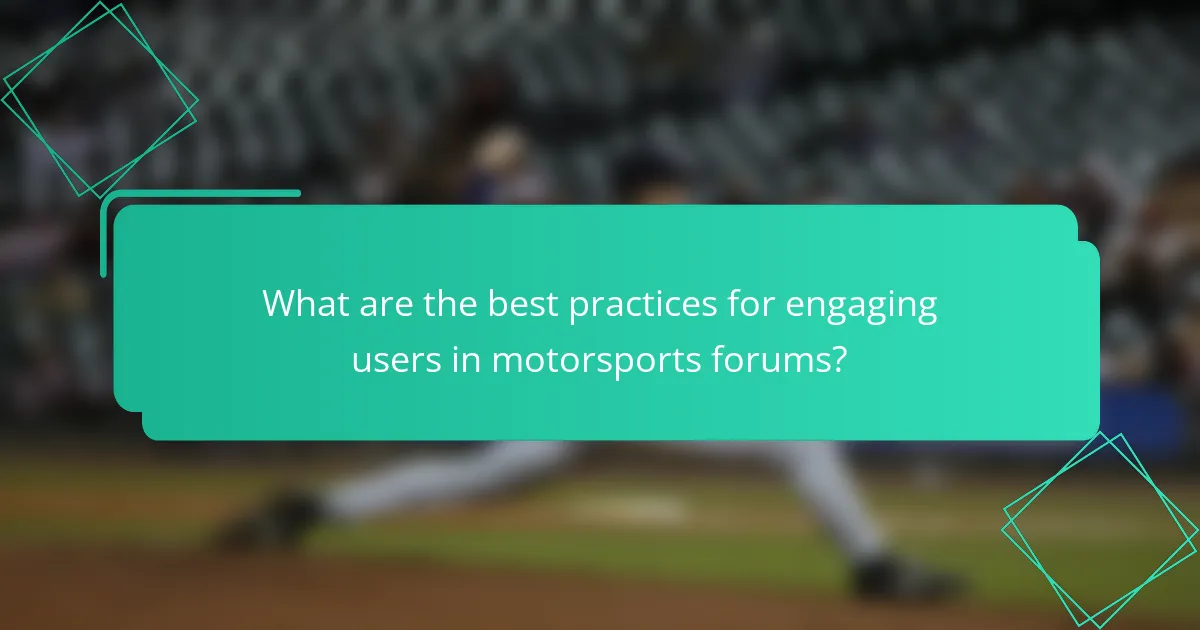 What are the best practices for engaging users in motorsports forums?